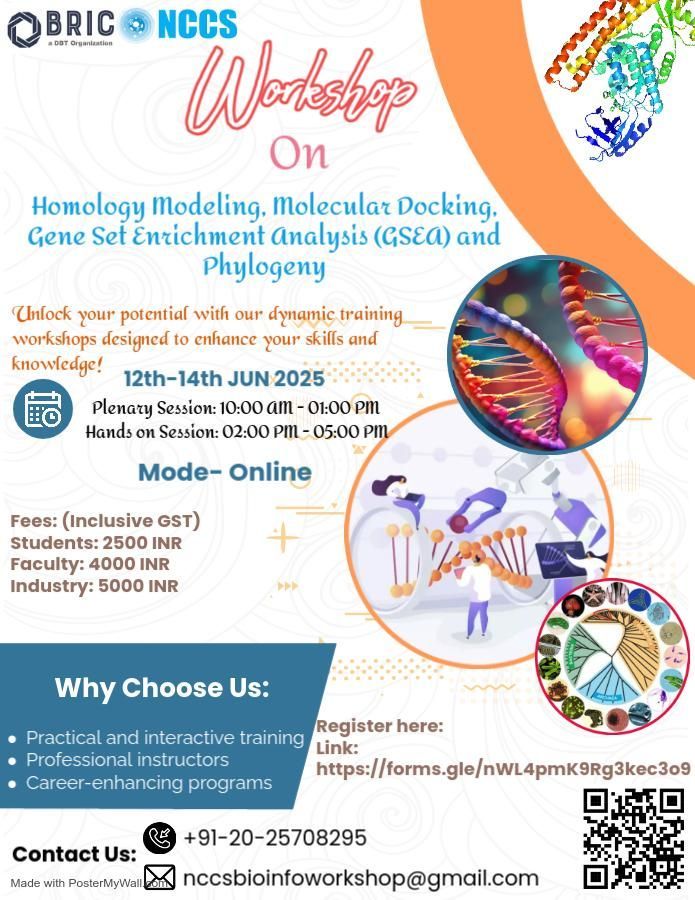 BRIC
a DBT Organization
NCCS

Workshop
On

Homology Modeling, Molecular Docking, Gene Set Enrichment Analysis (GSEA) and Phylogeny

Unlock your potential with our dynamic training workshops designed to enhance your skills and knowledge!

12th-14th JUN 2025
Plenary Session: 10:00 AM - 01:00 PM
Hands on Session: 02:00 PM - 05:00 PM

Mode- Online

Fees: (Inclusive GST)
Students: 2500 INR
Faculty: 4000 INR
Industry: 5000 INR

Why Choose Us:

• Practical and interactive training
• Professional instructors
• Career-enhancing programs

Register here:
Link:
https://forms.gle/nWL4pmK9Rg3kec3o9

Contact Us:
+91-20-25708295
nccsbioinfoworkshop@gmail.com

Made with PosterMyWall.com